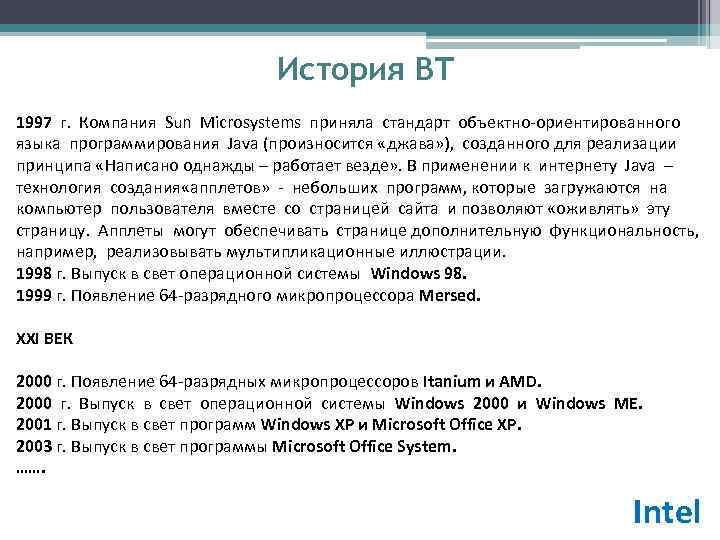 История ВТ

1997 г. Компания Sun Microsystems приняла стандарт объектно-ориентированного языка программирования Java (произносится «джава»), созданного для реализации принципа «Написано однажды – работает везде». В применении к интернету Java – технология создания«апплетов» - небольших программ, которые загружаются на компьютер пользователя вместе со страницей сайта и позволяют «оживлять» эту страницу. Апплеты могут обеспечивать странице дополнительную функциональность, например, реализовывать мультипликационные иллюстрации.
1998 г. Выпуск в свет операционной системы Windows 98.
1999 г. Появление 64-разрядного микропроцессора Mersed.

XXI ВЕК

2000 г. Появление 64-разрядных микропроцессоров Itanium и AMD.
2000 г. Выпуск в свет операционной системы Windows 2000 и Windows ME.
2001 г. Выпуск в свет программ Windows XP и Microsoft Office XP.
2003 г. Выпуск в свет программы Microsoft Office System.
…….

Intel